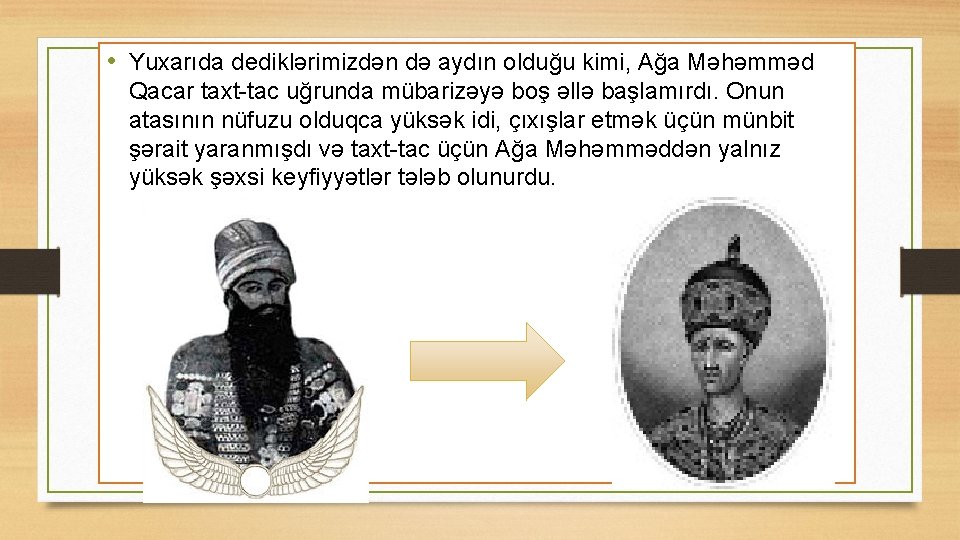 • Yuxarıda dediklərimizdən də aydın olduğu kimi, Ağa Məhəmməd Qacar taxt-tac uğrunda mübarizəyə boş əllə başlamırdı. Onun atasının nüfuzu olduqca yüksək idi, çıxışlar etmək üçün münbit şərait yaranmışdı və taxt-tac üçün Ağa Məhəmməddən yalnız yüksək şəxsi keyfiyyətlər tələb olunurdu.